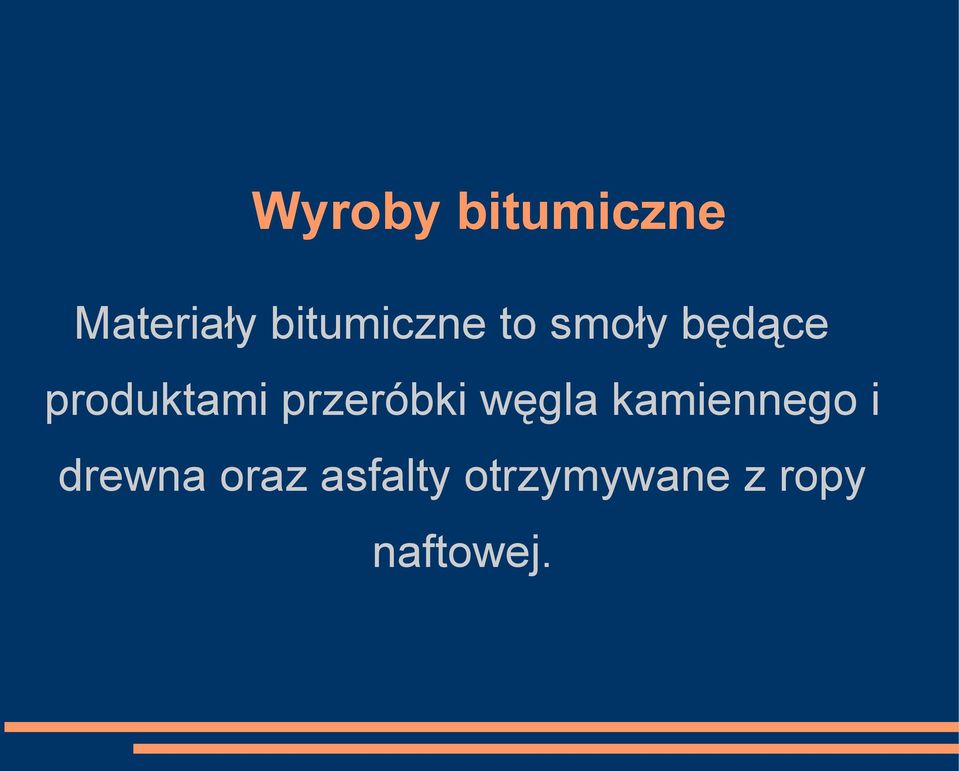 Wyroby bitumiczne

Materiały bitumiczne to smoły będące produktami przeróbki węgla kamiennego i drewna oraz asfalty otrzymywane z ropy naftowej.